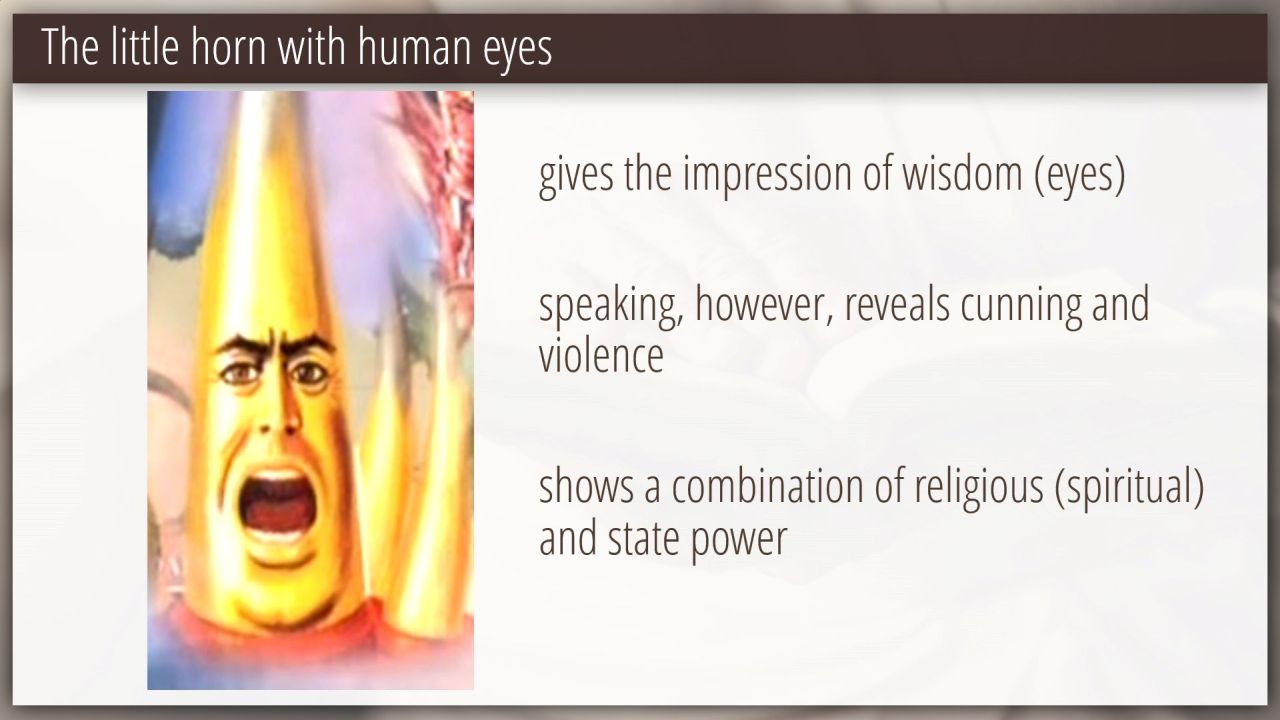 The little horn with human eyes

gives the impression of wisdom (eyes)

speaking, however, reveals cunning and violence

shows a combination of religious (spiritual) and state power